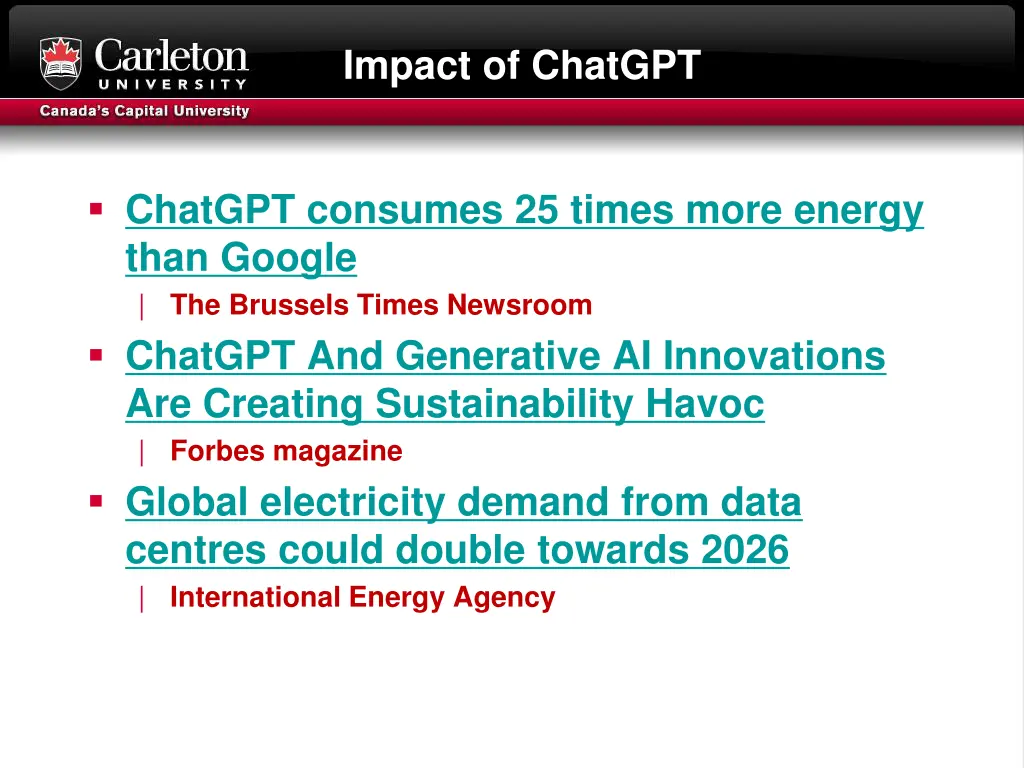 Carleton UNIVERSITY
Canada's Capital University

Impact of ChatGPT

▪ ChatGPT consumes 25 times more energy than Google
| The Brussels Times Newsroom
▪ ChatGPT And Generative AI Innovations Are Creating Sustainability Havoc
| Forbes magazine
▪ Global electricity demand from data centres could double towards 2026
| International Energy Agency